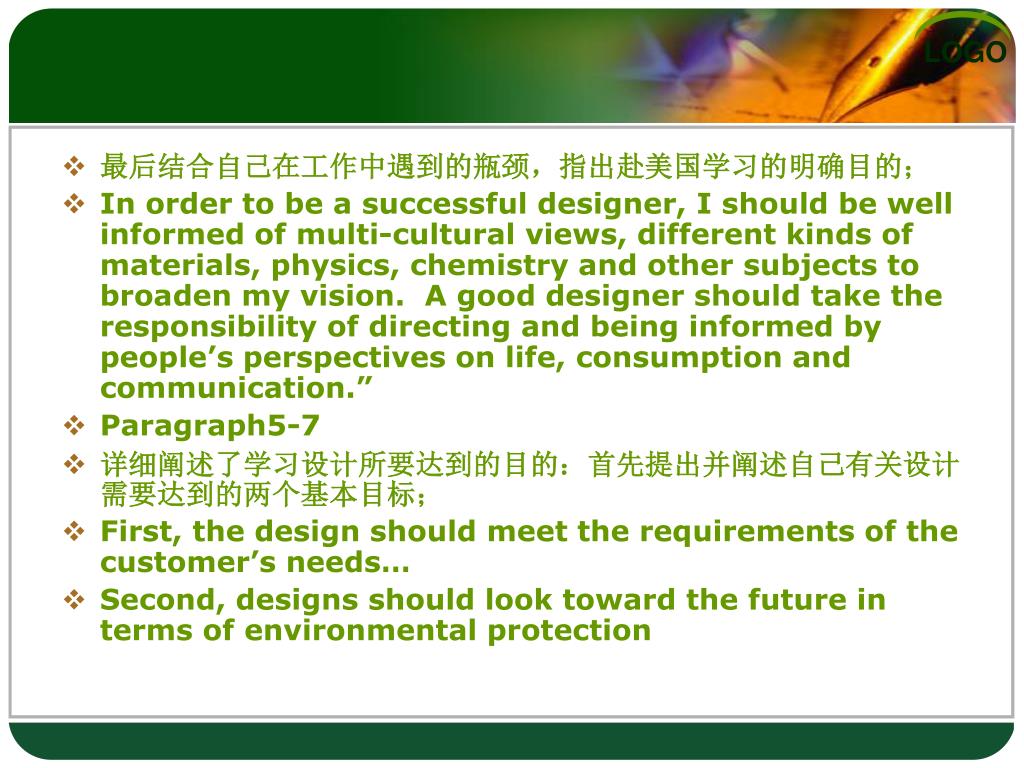 LOGO

❖ 最后结合自己在工作中遇到的瓶颈，指出赴美国学习的明确目的；

❖ In order to be a successful designer, I should be well informed of multi-cultural views, different kinds of materials, physics, chemistry and other subjects to broaden my vision. A good designer should take the responsibility of directing and being informed by people’s perspectives on life, consumption and communication.”

❖ Paragraph5-7

❖ 详细阐述了学习设计所要达到的目的：首先提出并阐述自己有关设计需要达到的两个基本目标；

❖ First, the design should meet the requirements of the customer’s needs…

❖ Second, designs should look toward the future in terms of environmental protection